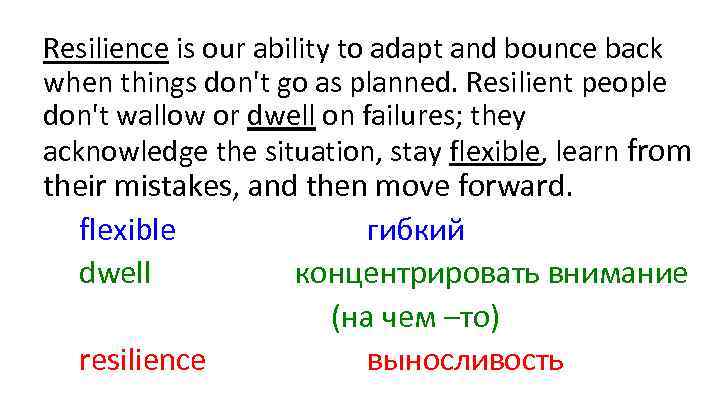 Resilience is our ability to adapt and bounce back when things don't go as planned. Resilient people don't wallow or dwell on failures; they acknowledge the situation, stay flexible, learn from their mistakes, and then move forward.

flexible гибкий

dwell концентрировать внимание (на чем –то)

resilience выносливость